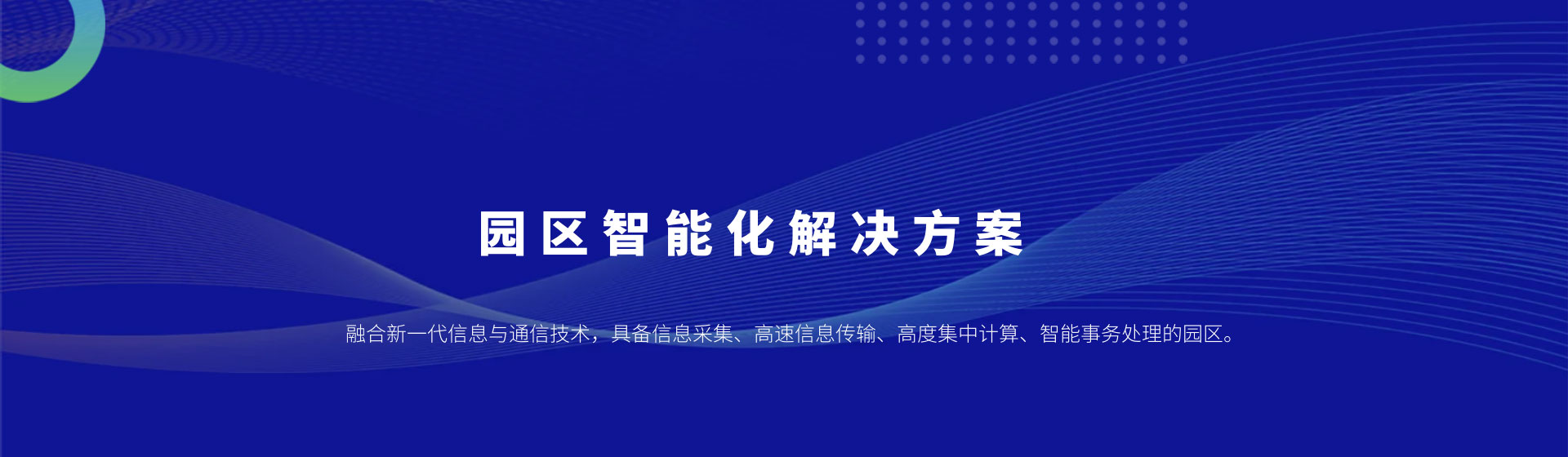 园区智能化解决方案

融合新一代信息与通信技术，具备信息采集、高速信息传输、高度集中计算、智能事务处理的园区。